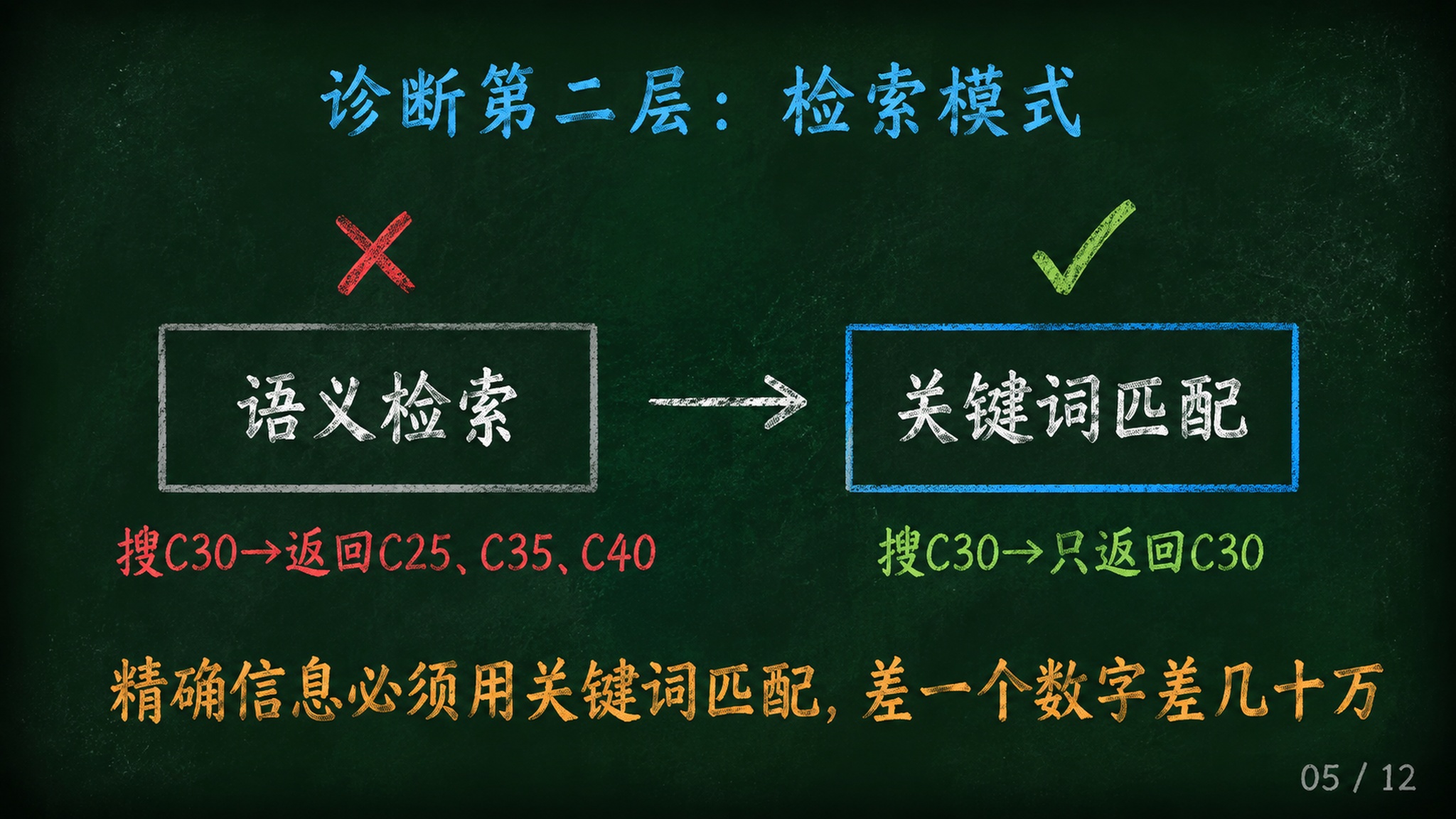 诊断第二层：检索模式

语义检索

关键词匹配

搜C30→返回C25、C35、C40

搜C30→只返回C30

精确信息必须用关键词匹配，差一个数字差几十万

05 / 12